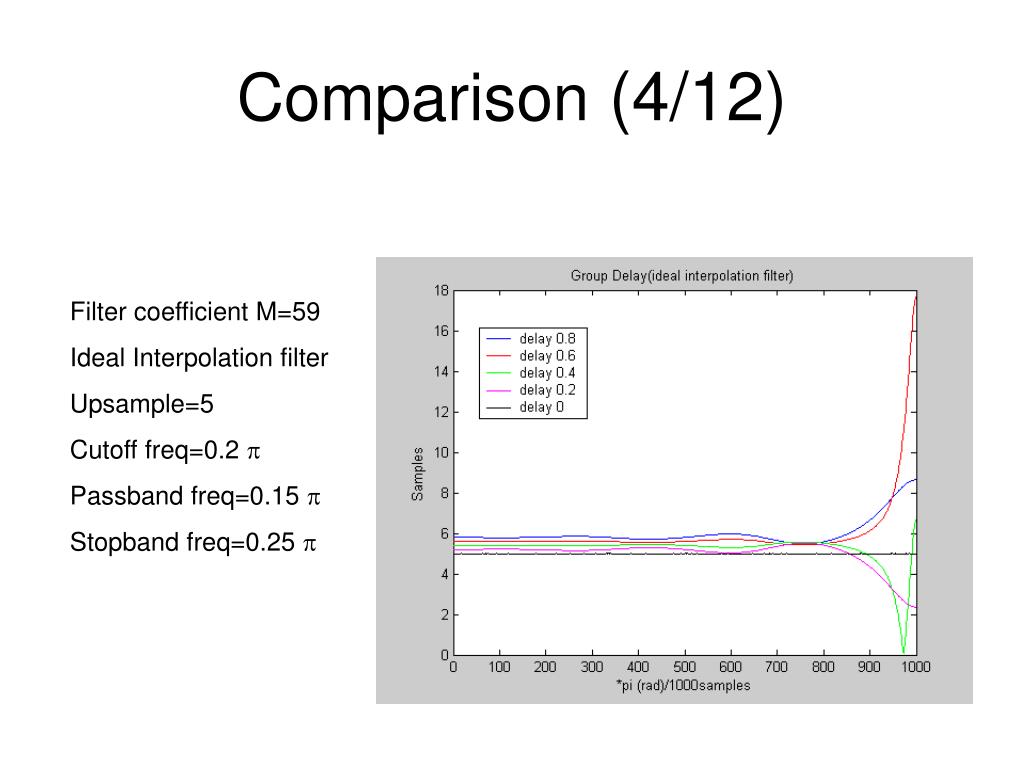 Comparison (4/12)

Filter coefficient M=59

Ideal Interpolation filter

Upsample=5

Cutoff freq=0.2 $\pi$

Passband freq=0.15 $\pi$

Stopband freq=0.25 $\pi$

Group Delay(ideal interpolation filter)

delay 0.8
delay 0.6
delay 0.4
delay 0.2
delay 0

Samples

18
16
14
12
10
8
6
4
2
0

0 100 200 300 400 500 600 700 800 900 1000

*pi (rad)/1000samples